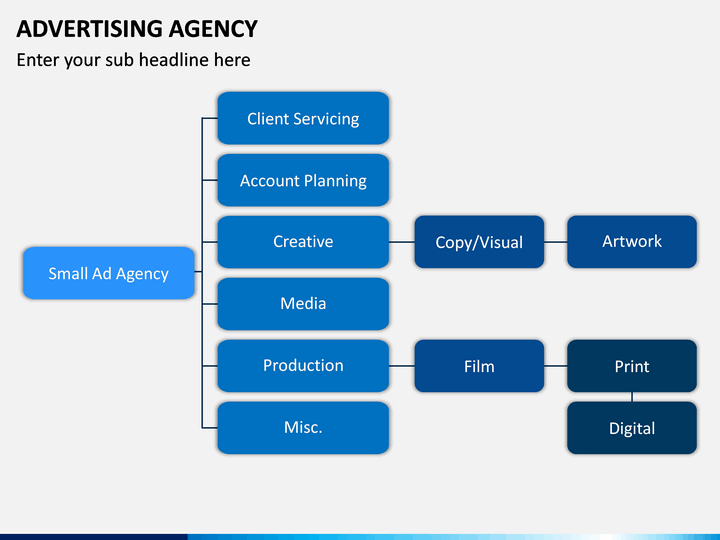 ADVERTISING AGENCY
Enter your sub headline here

Small Ad Agency

Client Servicing

Account Planning

Creative

Copy/Visual

Artwork

Media

Production

Film

Print

Digital

Misc.